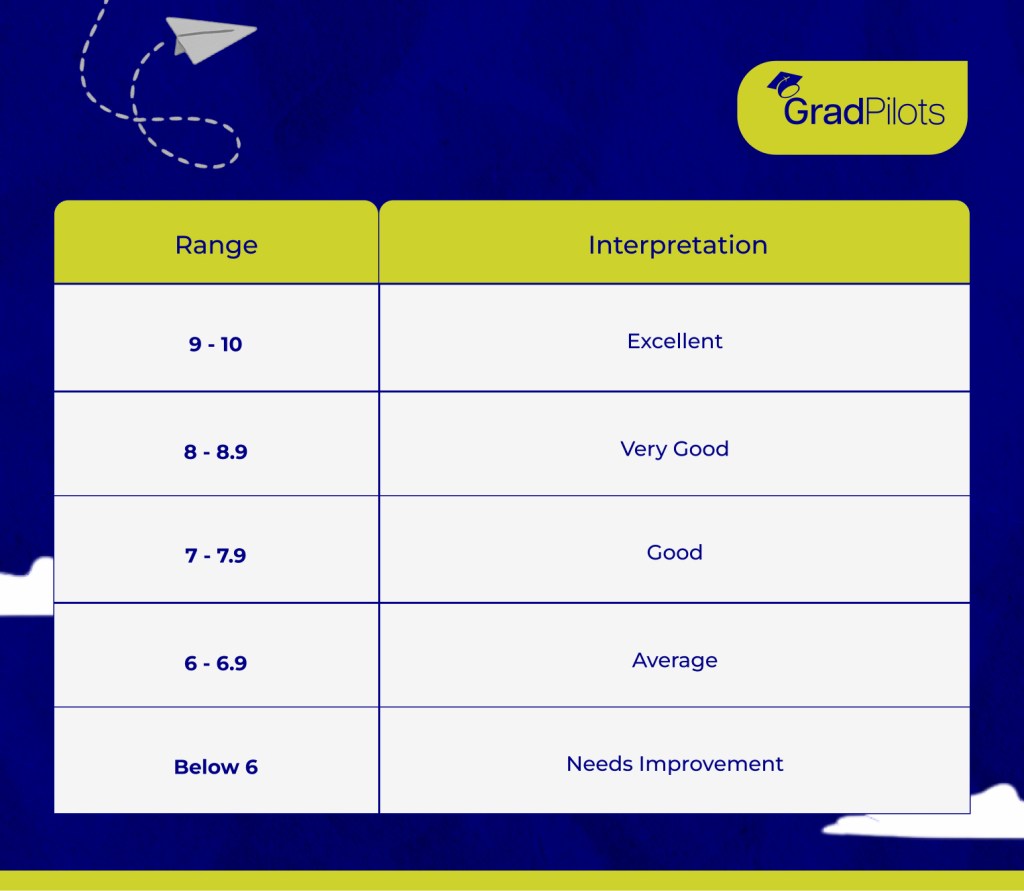 GradPilots

| Range | Interpretation |
|---|---|
| 9 - 10 | Excellent |
| 8 - 8.9 | Very Good |
| 7 - 7.9 | Good |
| 6 - 6.9 | Average |
| Below 6 | Needs Improvement |